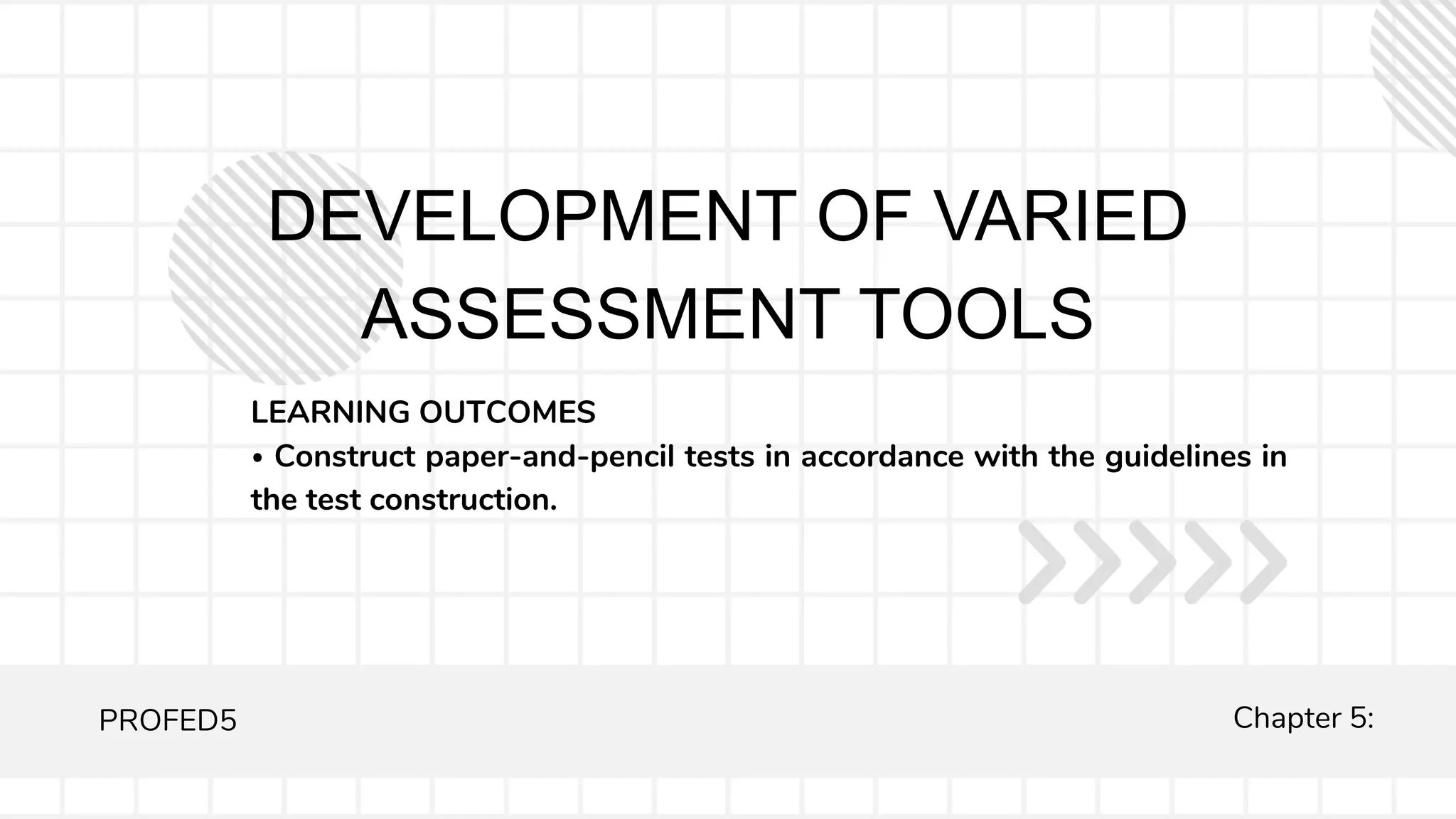 DEVELOPMENT OF VARIED ASSESSMENT TOOLS

LEARNING OUTCOMES
• Construct paper-and-pencil tests in accordance with the guidelines in the test construction.

PROFED5

Chapter 5: